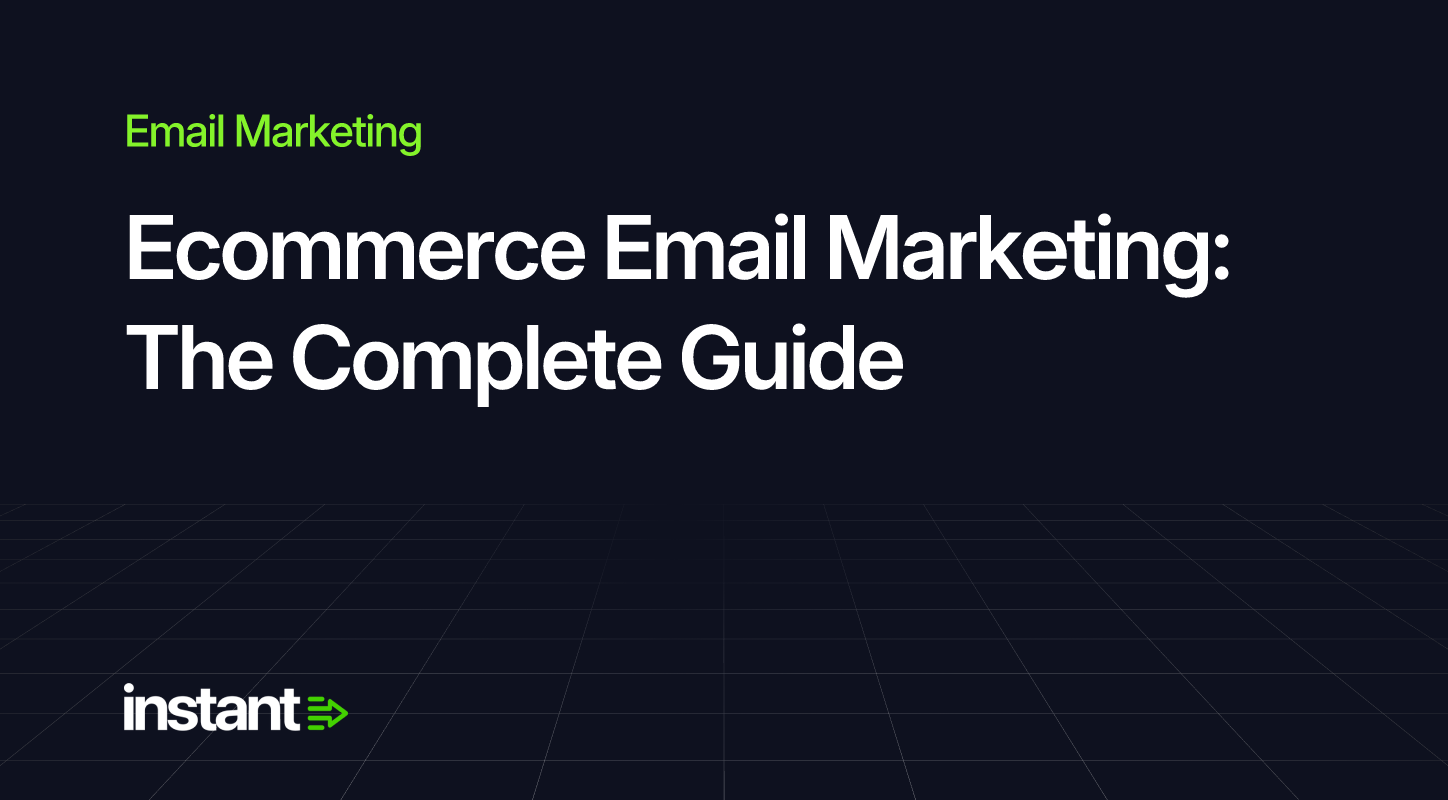 Email Marketing

Ecommerce Email Marketing: The Complete Guide

instant